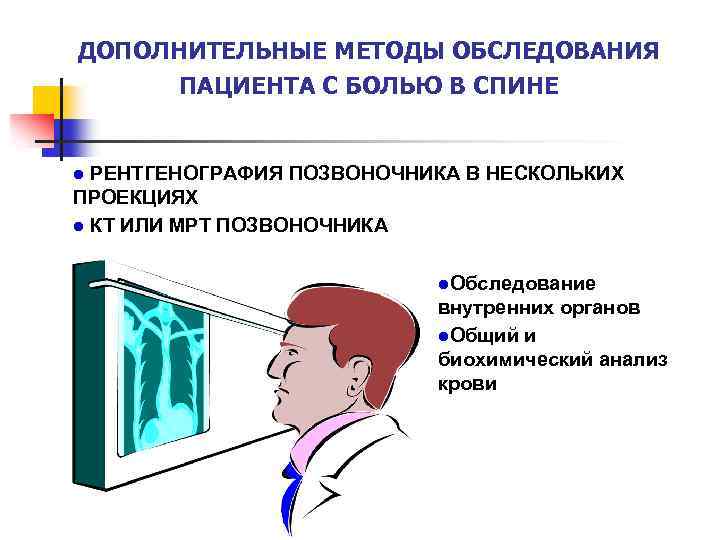 ДОПОЛНИТЕЛЬНЫЕ МЕТОДЫ ОБСЛЕДОВАНИЯ ПАЦИЕНТА С БОЛЬЮ В СПИНЕ

● РЕНТГЕНОГРАФИЯ ПОЗВОНОЧНИКА В НЕСКОЛЬКИХ ПРОЕКЦИЯХ
● КТ ИЛИ МРТ ПОЗВОНОЧНИКА

●Обследование внутренних органов
●Общий и биохимический анализ крови